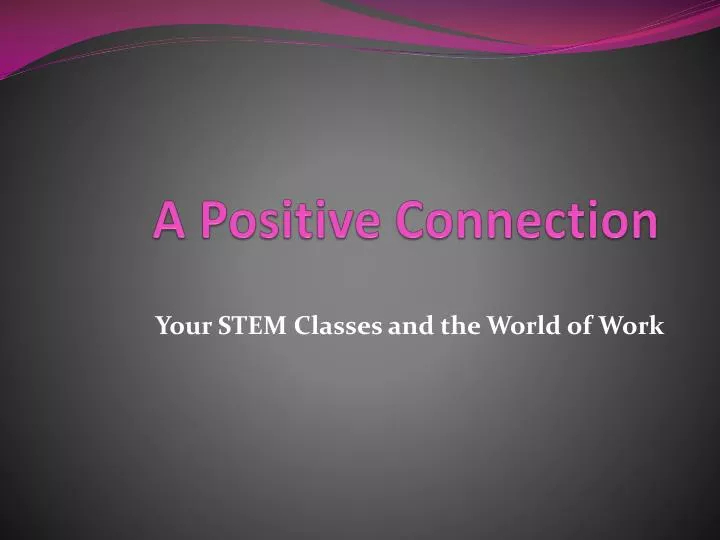 A Positive Connection

Your STEM Classes and the World of Work